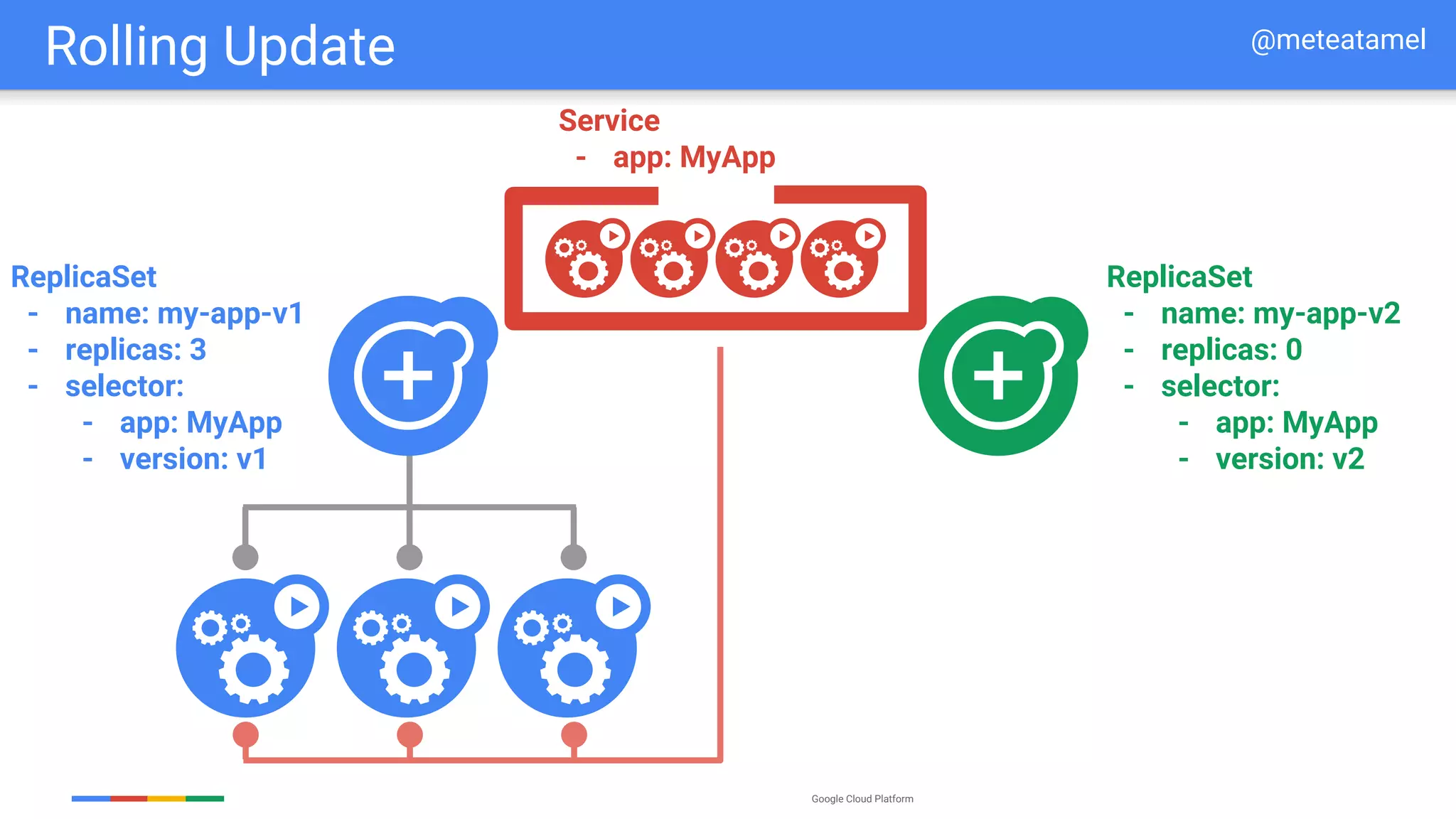 Rolling Update

@meteatamel

Service
- app: MyApp

ReplicaSet
- name: my-app-v1
- replicas: 3
- selector:
  - app: MyApp
  - version: v1

ReplicaSet
- name: my-app-v2
- replicas: 0
- selector:
  - app: MyApp
  - version: v2

Google Cloud Platform